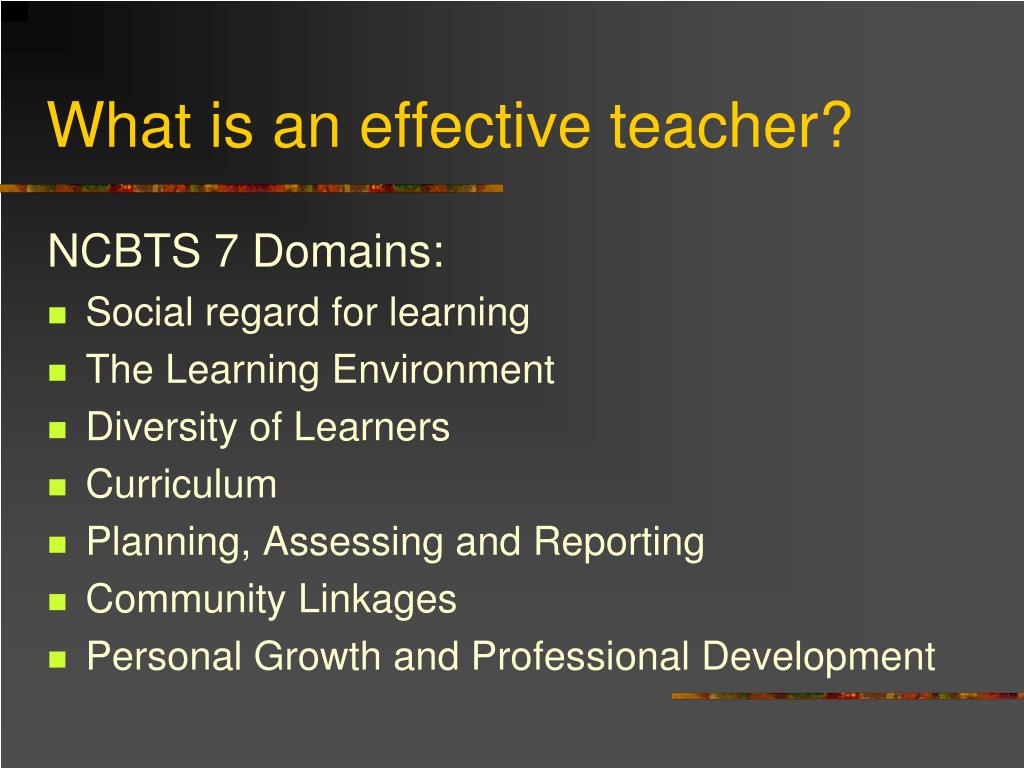 What is an effective teacher?

NCBTS 7 Domains:

- Social regard for learning
- The Learning Environment
- Diversity of Learners
- Curriculum
- Planning, Assessing and Reporting
- Community Linkages
- Personal Growth and Professional Development